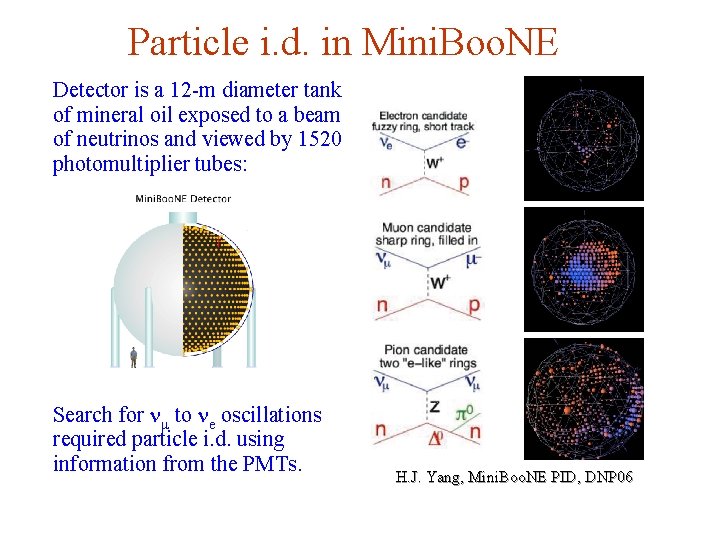 Particle i.d. in MiniBooNE

Detector is a 12-m diameter tank of mineral oil exposed to a beam of neutrinos and viewed by 1520 photomultiplier tubes:

MiniBooNE Detector

Search for $\nu_\mu$ to $\nu_e$ oscillations required particle i.d. using information from the PMTs.

Electron candidate
fuzzy ring, short track
$\nu_e$ $e^-$
$W^+$
n p

Muon candidate
sharp ring, filled in
$\nu_\mu$ $\mu^-$
$W^+$
n p

Pion candidate
two "e–like" rings
$\nu_\mu$ $\nu_\mu$
Z $\pi^0$
n $\Delta^0$ n

H.J. Yang, MiniBooNE PID, DNP06